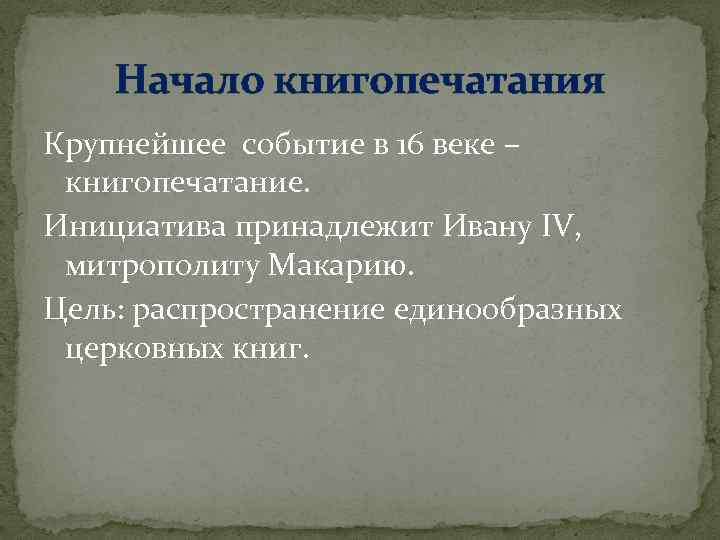 Начало книгопечатания

Крупнейшее событие в 16 веке – книгопечатание.

Инициатива принадлежит Ивану IV, митрополиту Макарию.

Цель: распространение единообразных церковных книг.